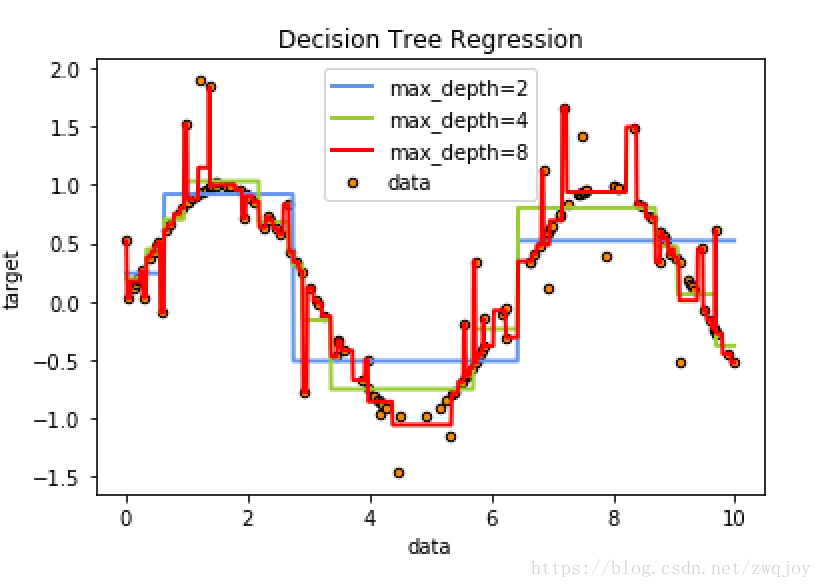 Decision Tree Regression

max_depth=2
max_depth=4
max_depth=8
data

2.0
1.5
1.0
0.5
0.0
−0.5
−1.0
−1.5

target

0
2
4
6
8
10

data

https://blog.csdn.net/zwqjoy